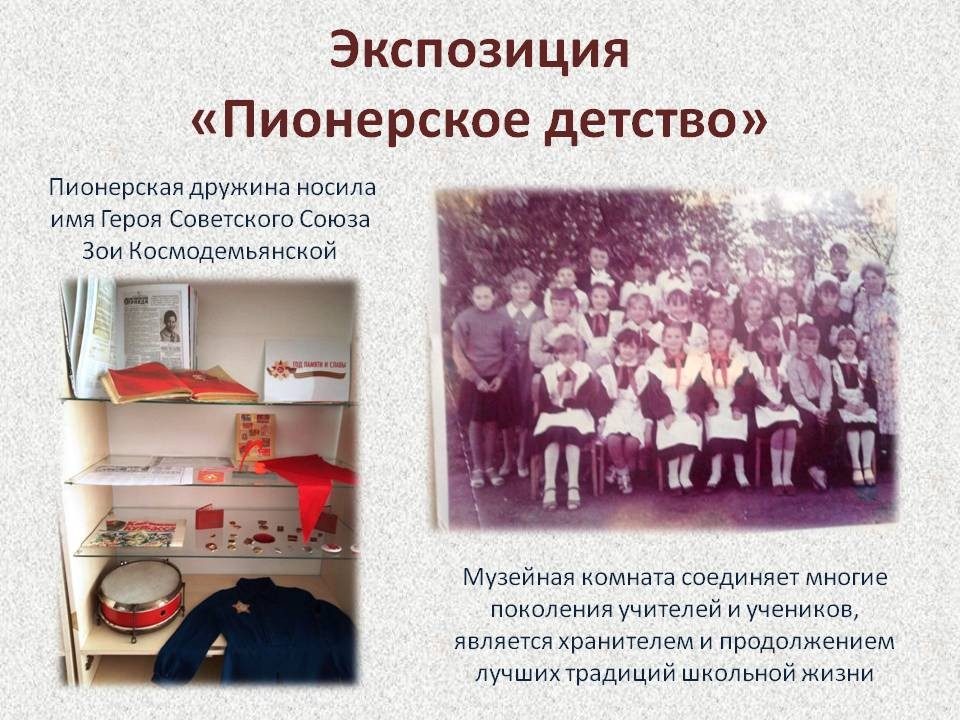 Экспозиция
«Пионерское детство»

Пионерская дружина носила имя Героя Советского Союза Зои Космодемьянской

ГОД ПАМЯТИ И СЛАВЫ

Музейная комната соединяет многие поколения учителей и учеников, является хранителем и продолжением лучших традиций школьной жизни